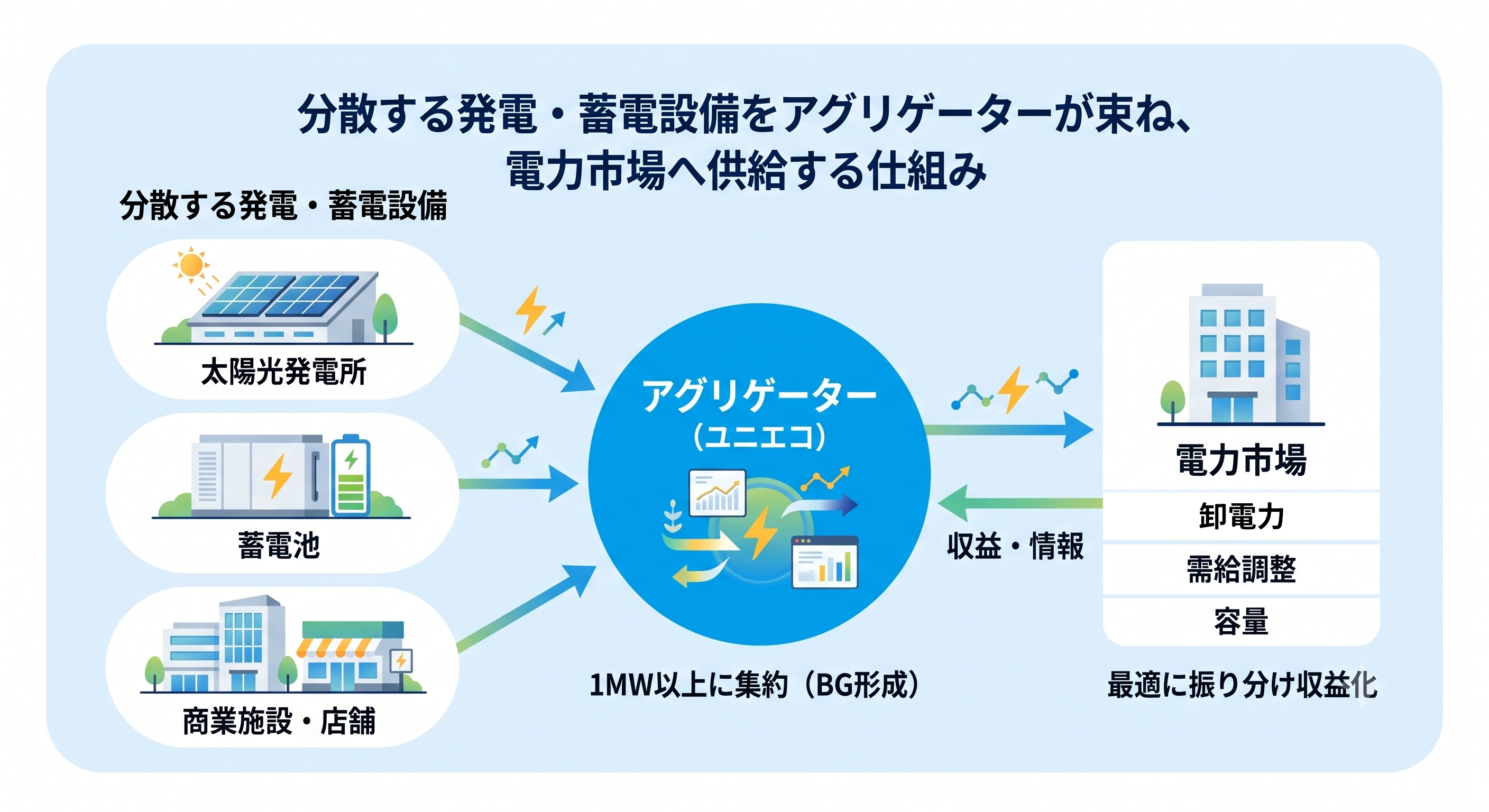 分散する発電・蓄電設備をアグリゲーターが束ね、
電力市場へ供給する仕組み

分散する発電・蓄電設備

太陽光発電所

蓄電池

商業施設・店舗

アグリゲーター
(ユニエコ)

1MW以上に集約（BG形成）

収益・情報

電力市場

卸電力

需給調整

容量

最適に振り分け収益化